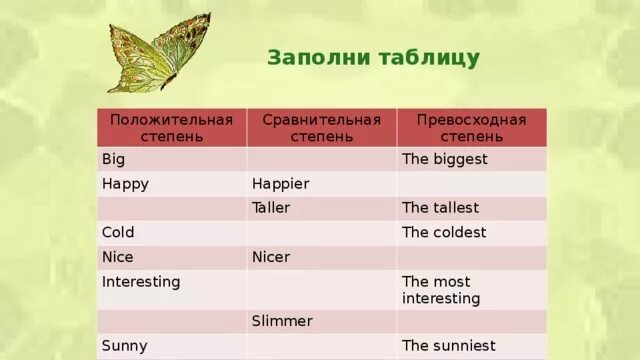 Заполни таблицу

| Положительная степень | Сравнительная степень | Превосходная степень |
|---|---|---|
| Big | | The biggest |
| Happy | Happier | |
| | Taller | The tallest |
| Cold | | The coldest |
| Nice | Nicer | |
| Interesting | | The most interesting |
| | Slimmer | |
| Sunny | | The sunniest |